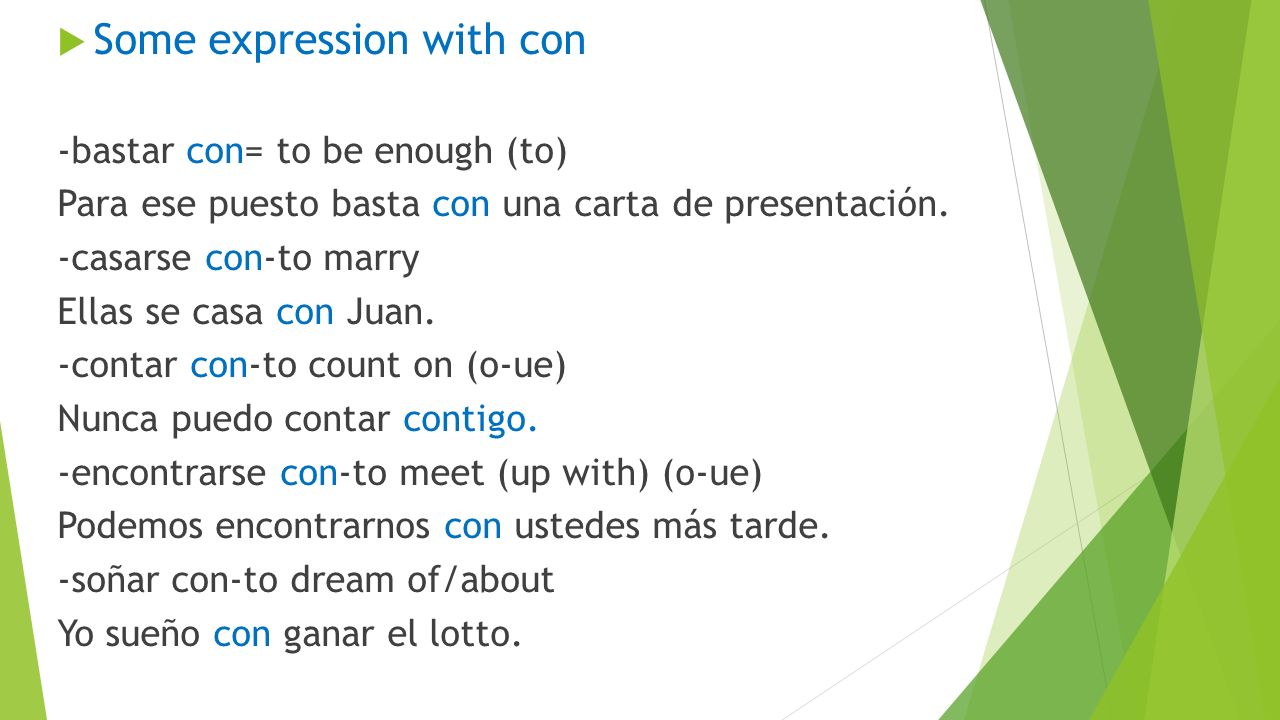 Some expression with con

-bastar con= to be enough (to)
Para ese puesto basta con una carta de presentación.
-casarse con-to marry
Ellas se casa con Juan.
-contar con-to count on (o-ue)
Nunca puedo contar contigo.
-encontrarse con-to meet (up with) (o-ue)
Podemos encontrarnos con ustedes más tarde.
-soñar con-to dream of/about
Yo sueño con ganar el lotto.